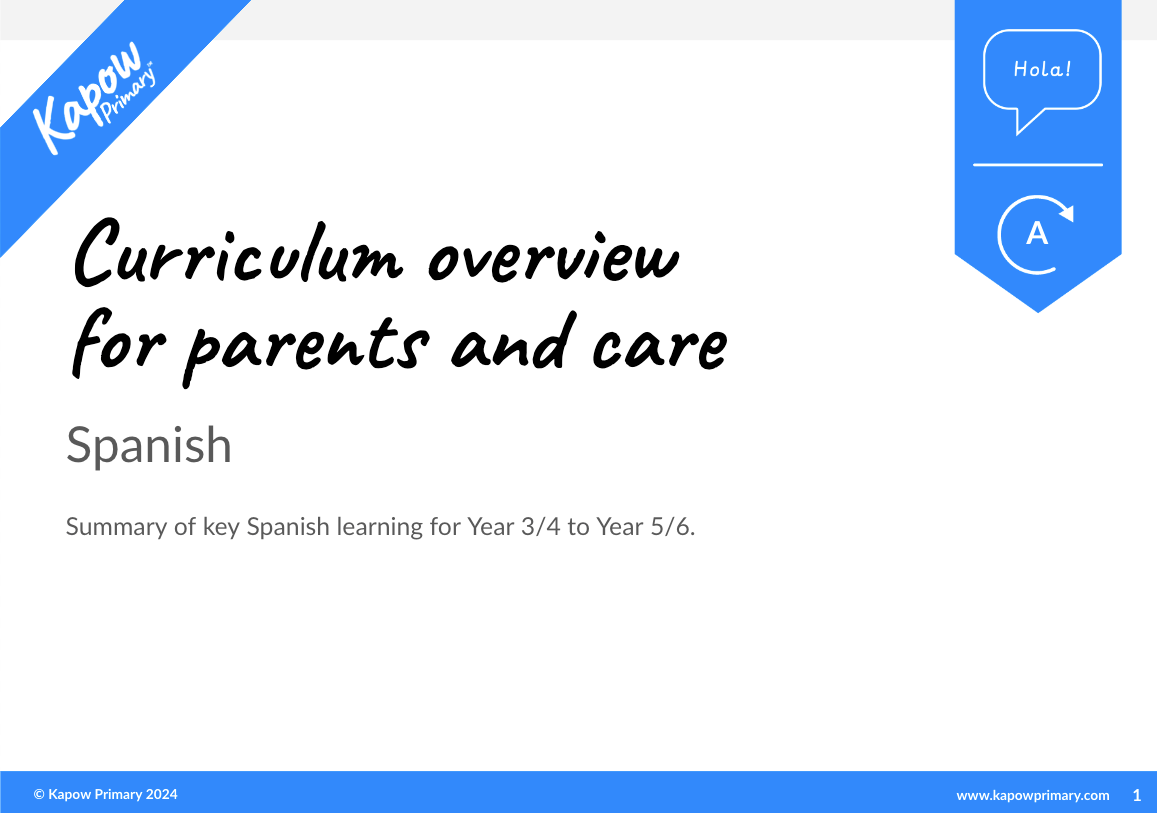 Kapow Primary™

Hola!

A

Curriculum overview for parents and care

Spanish

Summary of key Spanish learning for Year 3/4 to Year 5/6.

© Kapow Primary 2024

www.kapowprimary.com 1